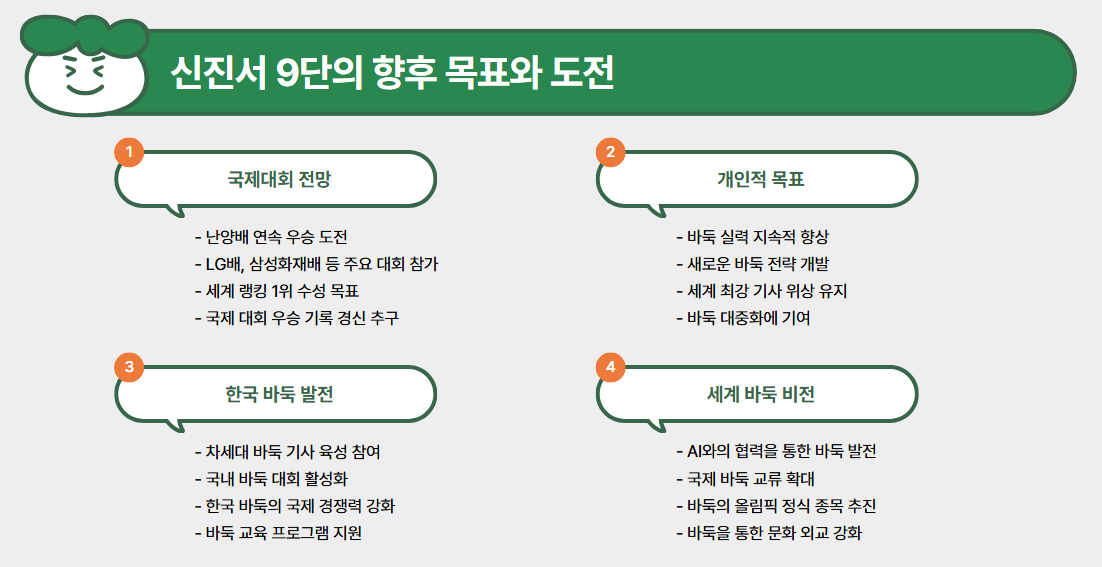 신진서 9단의 향후 목표와 도전

1
국제대회 전망

- 난양배 연속 우승 도전
- LG배, 삼성화재배 등 주요 대회 참가
- 세계 랭킹 1위 수성 목표
- 국제 대회 우승 기록 경신 추구

2
개인적 목표

- 바둑 실력 지속적 향상
- 새로운 바둑 전략 개발
- 세계 최강 기사 위상 유지
- 바둑 대중화에 기여

3
한국 바둑 발전

- 차세대 바둑 기사 육성 참여
- 국내 바둑 대회 활성화
- 한국 바둑의 국제 경쟁력 강화
- 바둑 교육 프로그램 지원

4
세계 바둑 비전

- AI와의 협력을 통한 바둑 발전
- 국제 바둑 교류 확대
- 바둑의 올림픽 정식 종목 추진
- 바둑을 통한 문화 외교 강화